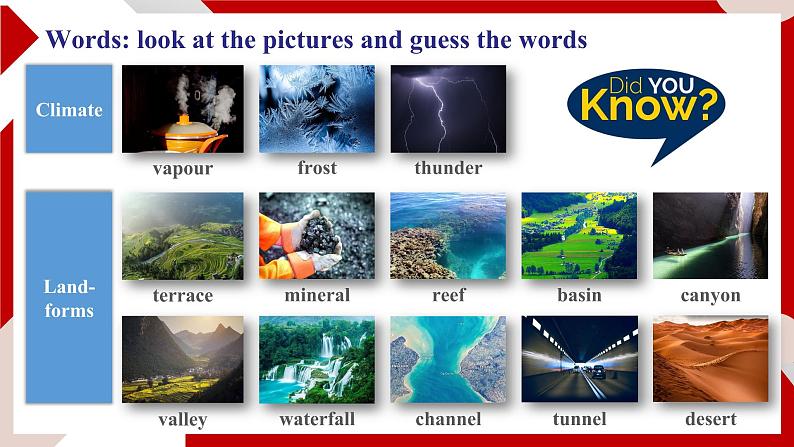 Words: look at the pictures and guess the words

Climate

vapour

frost

thunder

Did YOU Know?

Land-forms

terrace

mineral

reef

basin

canyon

valley

waterfall

channel

tunnel

desert